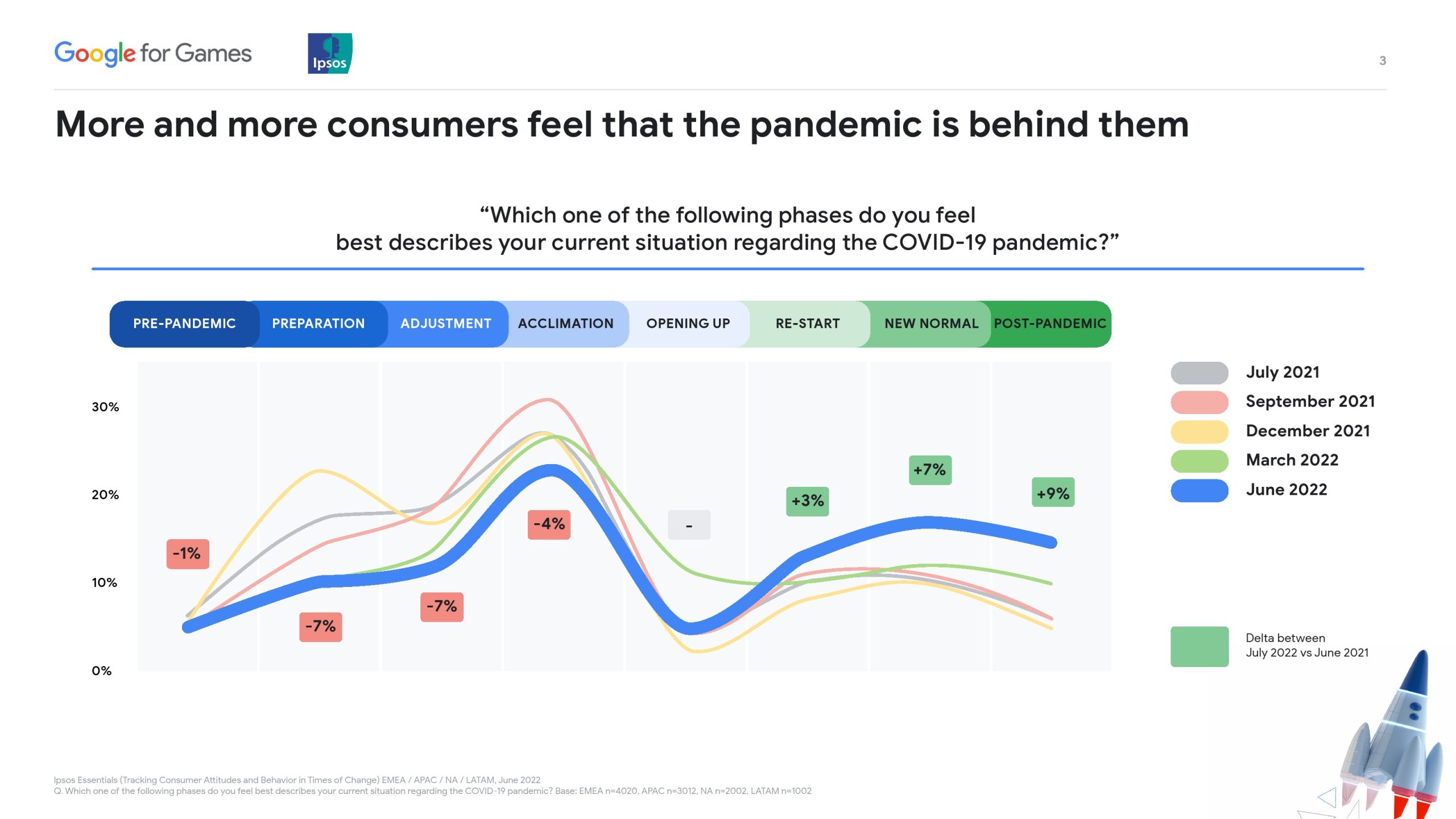 Google for Games

Ipsos

3

More and more consumers feel that the pandemic is behind them

“Which one of the following phases do you feel best describes your current situation regarding the COVID-19 pandemic?”

PRE-PANDEMIC PREPARATION ADJUSTMENT ACCLIMATION OPENING UP RE-START NEW NORMAL POST-PANDEMIC

30%
20%
10%
0%

-1%
-7%
-7%
-4%
-
+3%
+7%
+9%

July 2021
September 2021
December 2021
March 2022
June 2022

Delta between July 2022 vs June 2021

Ipsos Essentials (Tracking Consumer Attitudes and Behavior in Times of Change) EMEA / APAC / NA / LATAM, June 2022
Q. Which one of the following phases do you feel best describes your current situation regarding the COVID-19 pandemic? Base: EMEA n=4020, APAC n=3012, NA n=2002, LATAM n=1002